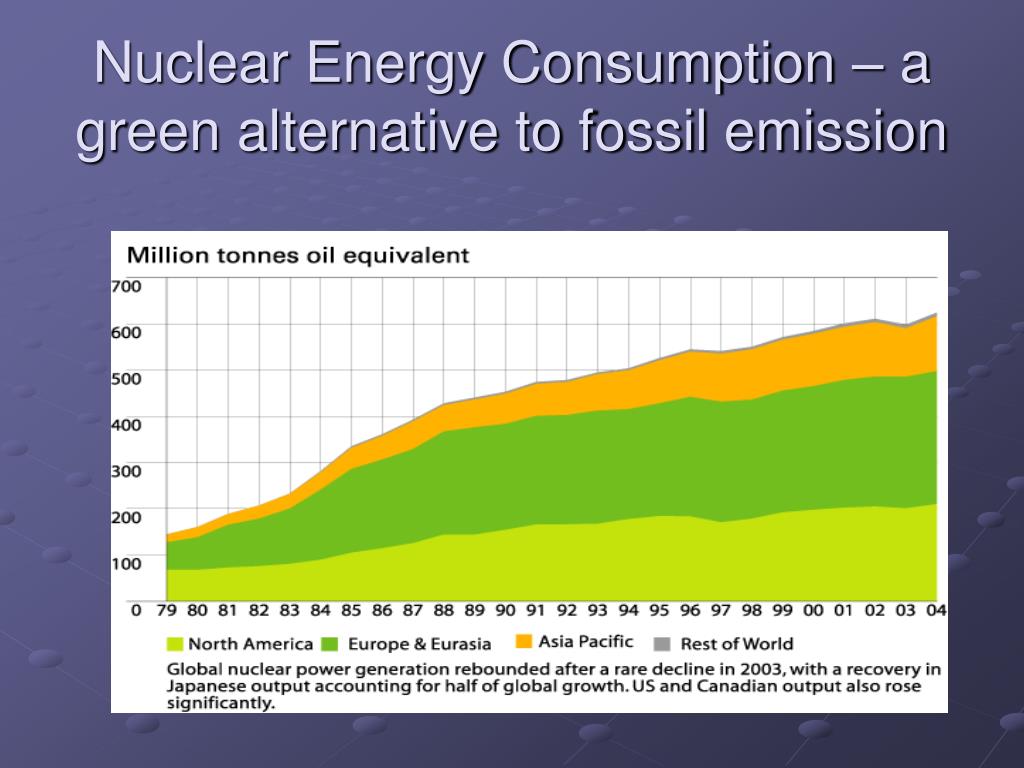 Nuclear Energy Consumption – a green alternative to fossil emission

Million tonnes oil equivalent

700
600
500
400
300
200
100
0

79 80 81 82 83 84 85 86 87 88 89 90 91 92 93 94 95 96 97 98 99 00 01 02 03 04

North America
Europe & Eurasia
Asia Pacific
Rest of World

Global nuclear power generation rebounded after a rare decline in 2003, with a recovery in Japanese output accounting for half of global growth. US and Canadian output also rose significantly.